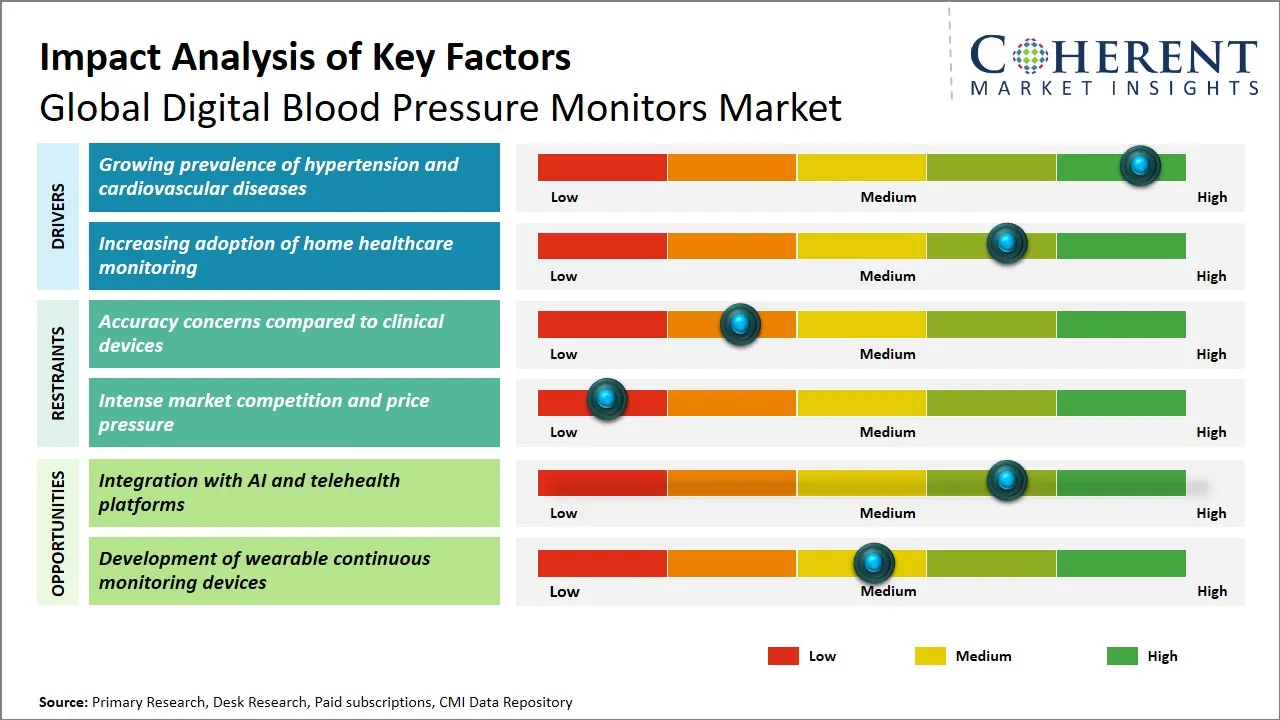 Impact Analysis of Key Factors
Global Digital Blood Pressure Monitors Market

COHERENT
MARKET INSIGHTS

DRIVERS

Growing prevalence of hypertension and cardiovascular diseases

Low Medium High

Increasing adoption of home healthcare monitoring

Low Medium High

RESTRAINTS

Accuracy concerns compared to clinical devices

Low Medium High

Intense market competition and price pressure

Low Medium High

OPPORTUNITIES

Integration with AI and telehealth platforms

Low Medium High

Development of wearable continuous monitoring devices

Low Medium High

Low Medium High

Source: Primary Research, Desk Research, Paid subscriptions, CMI Data Repository